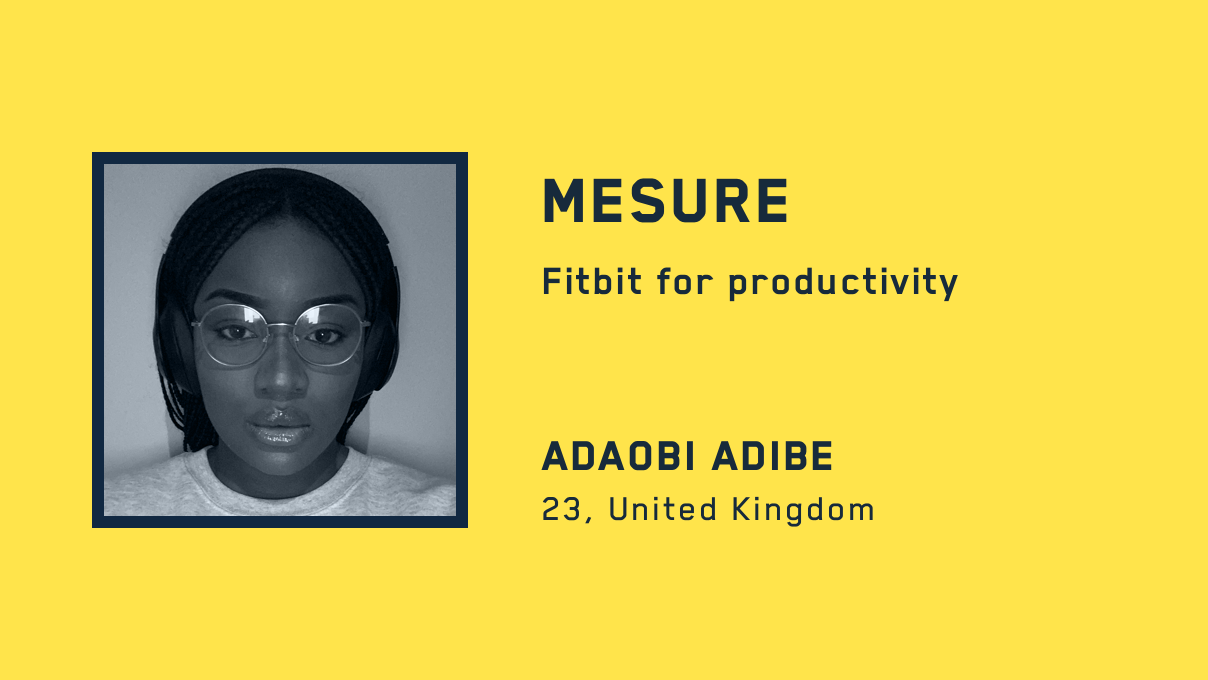 MESURE

Fitbit for productivity

ADAOBI ADIBE

23, United Kingdom